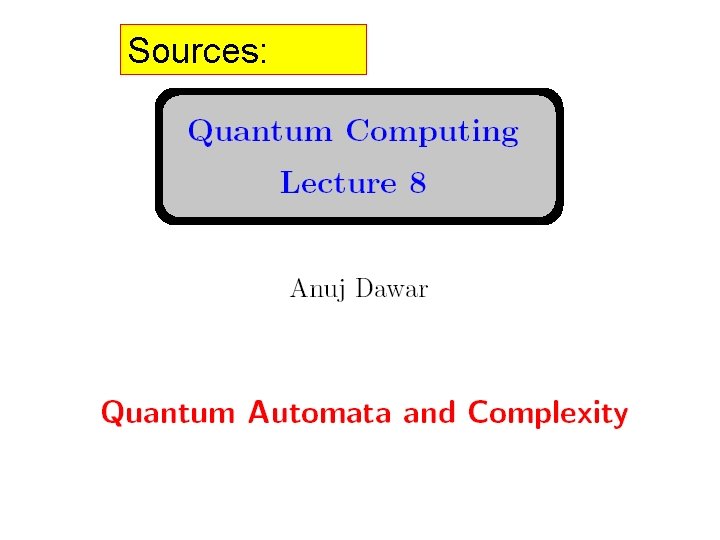 Sources:

Quantum Computing
Lecture 8

Anuj Dawar

Quantum Automata and Complexity